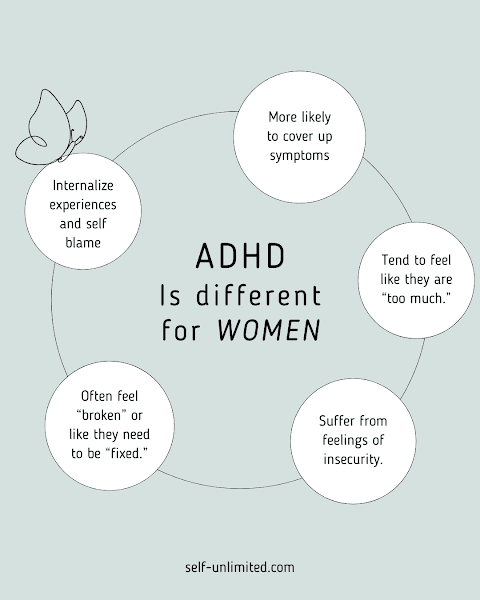 ADHD
Is different for WOMEN

More likely to cover up symptoms

Tend to feel like they are "too much."

Suffer from feelings of insecurity.

Often feel "broken" or like they need to be "fixed."

Internalize experiences and self blame

self-unlimited.com